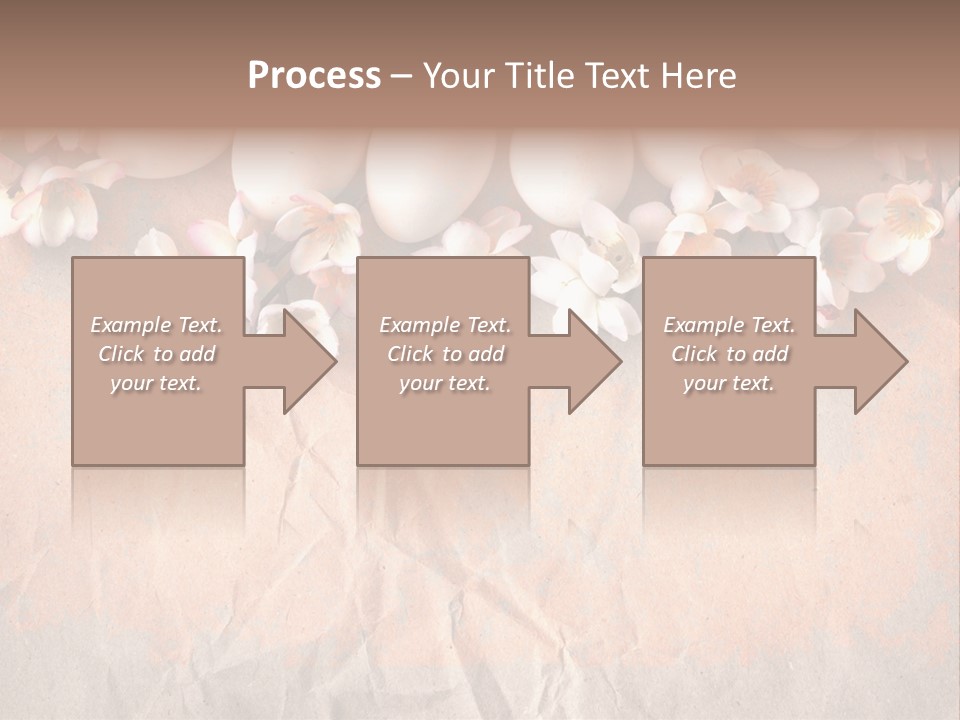 Process – Your Title Text Here

Example Text. Click to add your text.

Example Text. Click to add your text.

Example Text. Click to add your text.